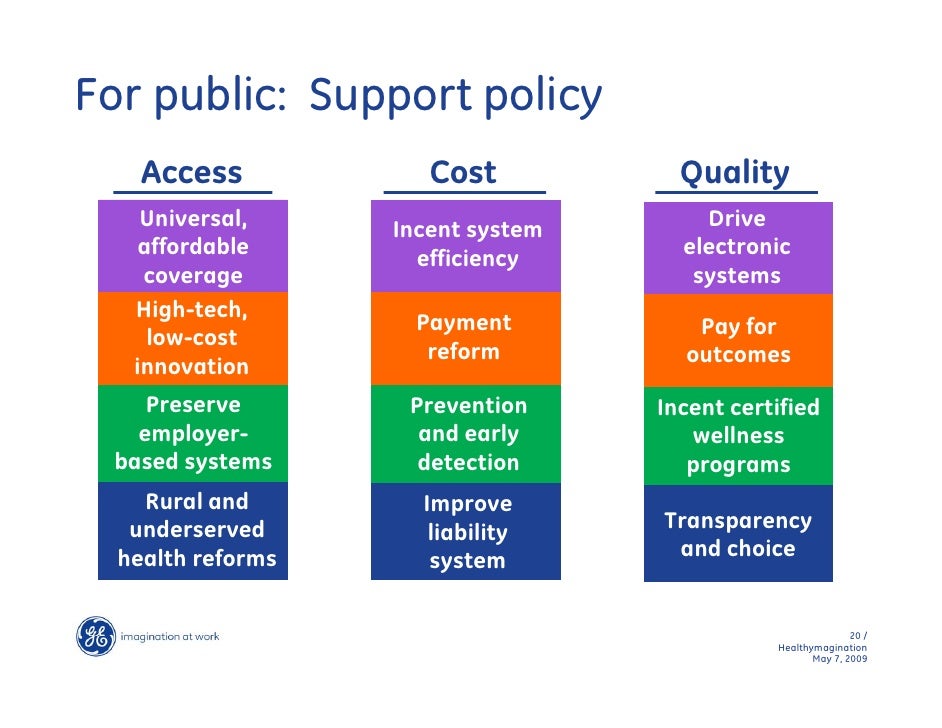 For public: Support policy

Access

Universal, affordable coverage

High-tech, low-cost innovation

Preserve employer-based systems

Rural and underserved health reforms

Cost

Incent system efficiency

Payment reform

Prevention and early detection

Improve liability system

Quality

Drive electronic systems

Pay for outcomes

Incent certified wellness programs

Transparency and choice

GE imagination at work

20 /
Healthymagination
May 7, 2009